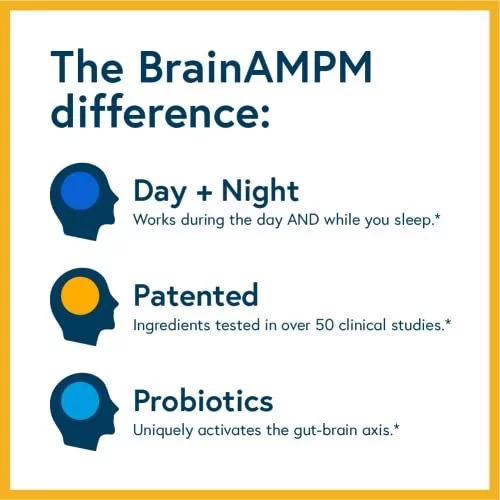 The BrainAMPM difference:

Day + Night
Works during the day AND while you sleep.*

Patented
Ingredients tested in over 50 clinical studies.*

Probiotics
Uniquely activates the gut-brain axis.*